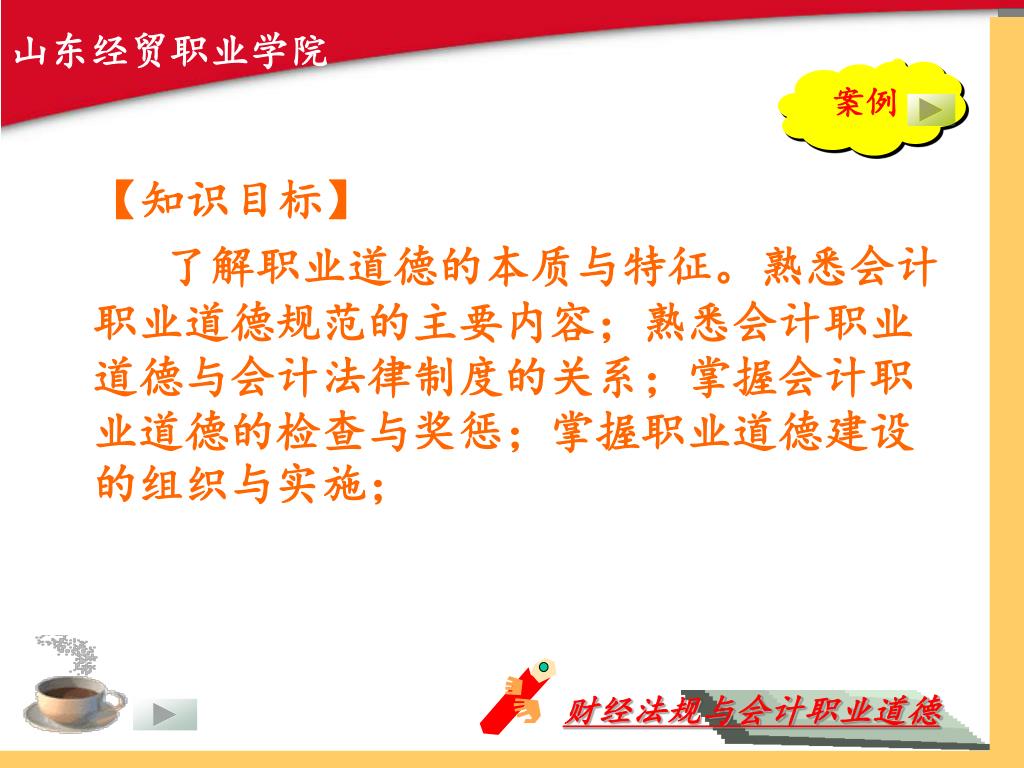 山东经贸职业学院

案例

【知识目标】

了解职业道德的本质与特征。熟悉会计职业道德规范的主要内容；熟悉会计职业道德与会计法律制度的关系；掌握会计职业道德的检查与奖惩；掌握职业道德建设的组织与实施；

财经法规与会计职业道德